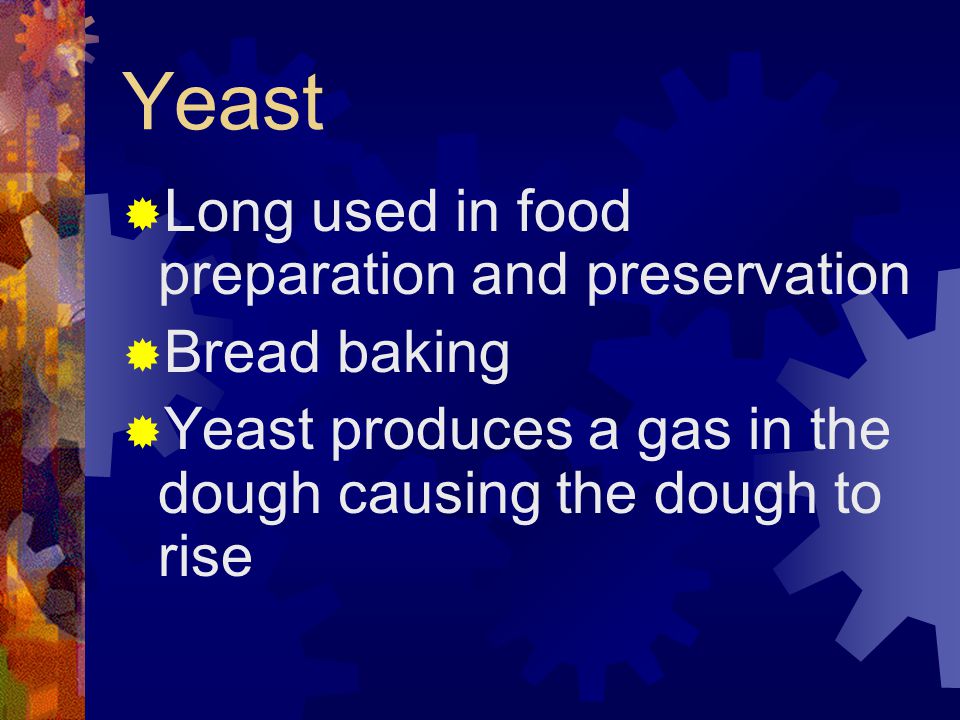 Yeast

Long used in food preparation and preservation

Bread baking

Yeast produces a gas in the dough causing the dough to rise